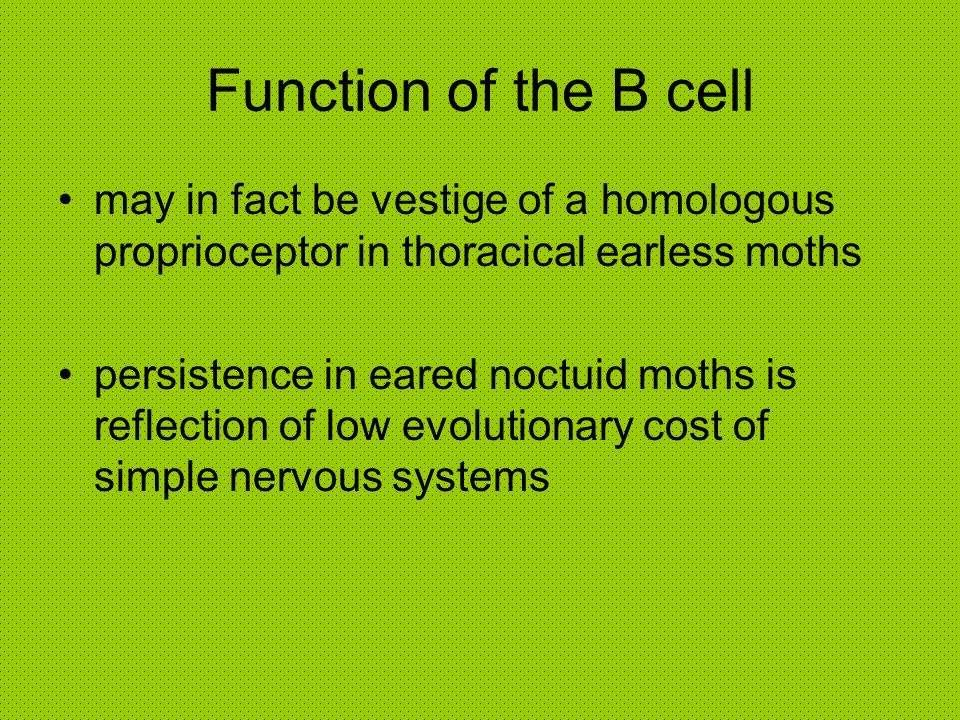 Function of the B cell

• may in fact be vestige of a homologous proprioceptor in thoracical earless moths

• persistence in eared noctuid moths is reflection of low evolutionary cost of simple nervous systems